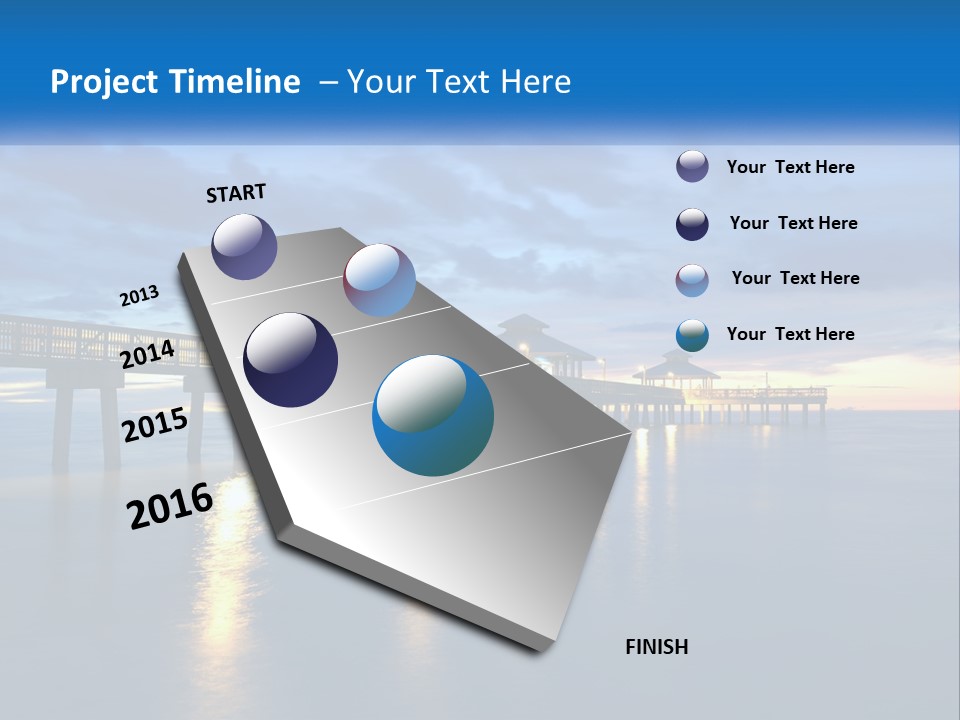 Project Timeline – Your Text Here

START

2013

2014

2015

2016

FINISH

Your Text Here

Your Text Here

Your Text Here

Your Text Here